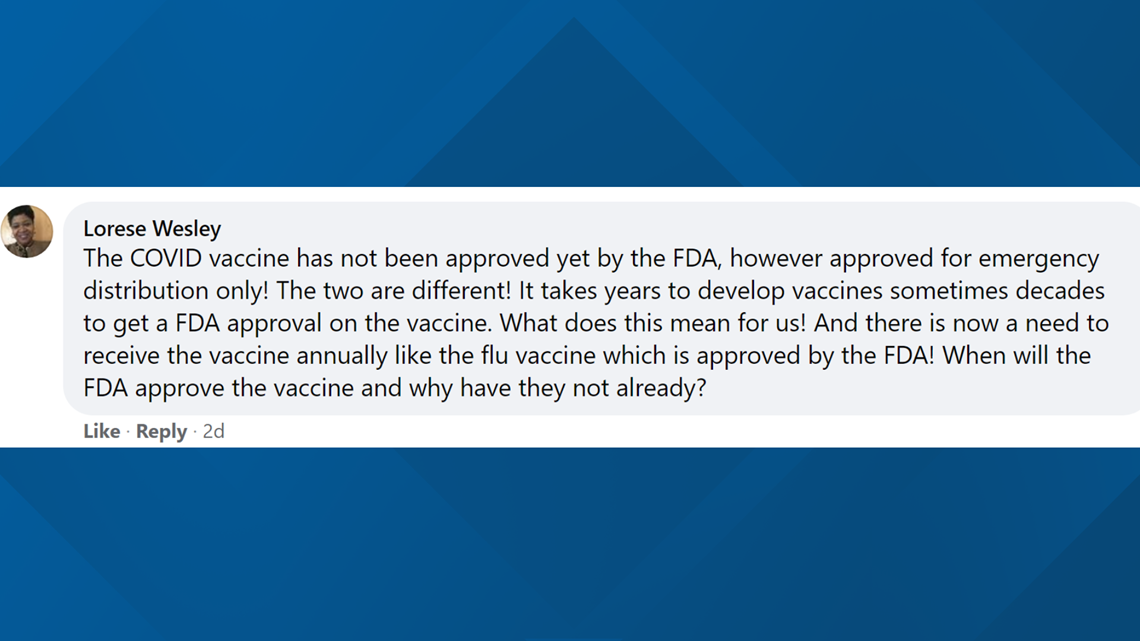 Lorese Wesley
The COVID vaccine has not been approved yet by the FDA, however approved for emergency distribution only! The two are different! It takes years to develop vaccines sometimes decades to get a FDA approval on the vaccine. What does this mean for us! And there is now a need to receive the vaccine annually like the flu vaccine which is approved by the FDA! When will the FDA approve the vaccine and why have they not already?

Like · Reply · 2d